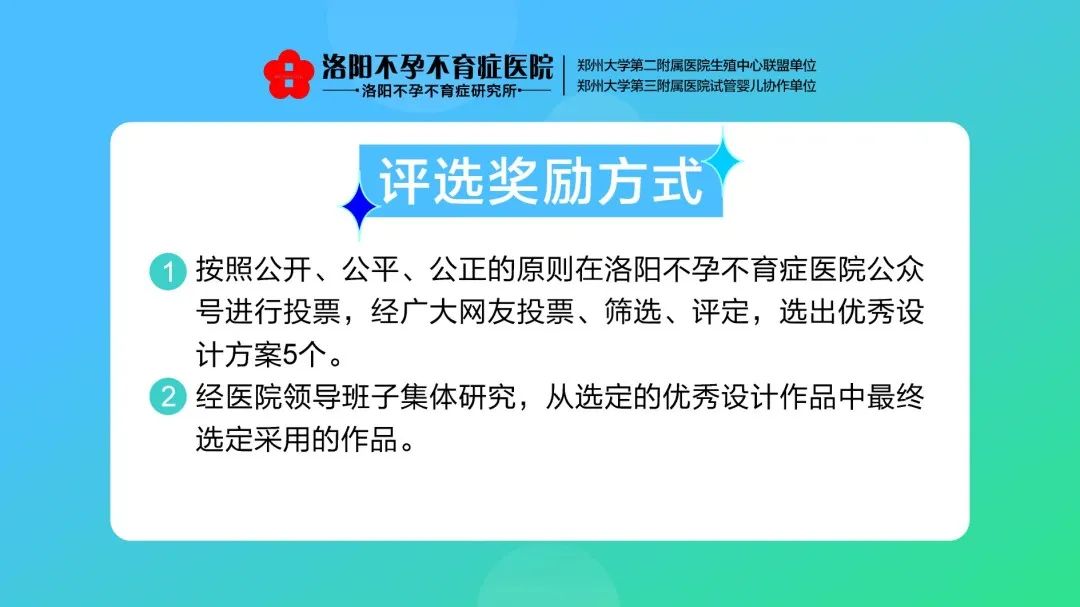 洛阳不孕不育症医院
洛阳不孕不育症研究所

郑州大学第二附属医院生殖中心联盟单位
郑州大学第三附属医院试管婴儿协作单位

评选奖励方式

1 按照公开、公平、公正的原则在洛阳不孕不育症医院公众号进行投票，经广大网友投票、筛选、评定，选出优秀设计方案5个。

2 经医院领导班子集体研究，从选定的优秀设计作品中最终选定采用的作品。